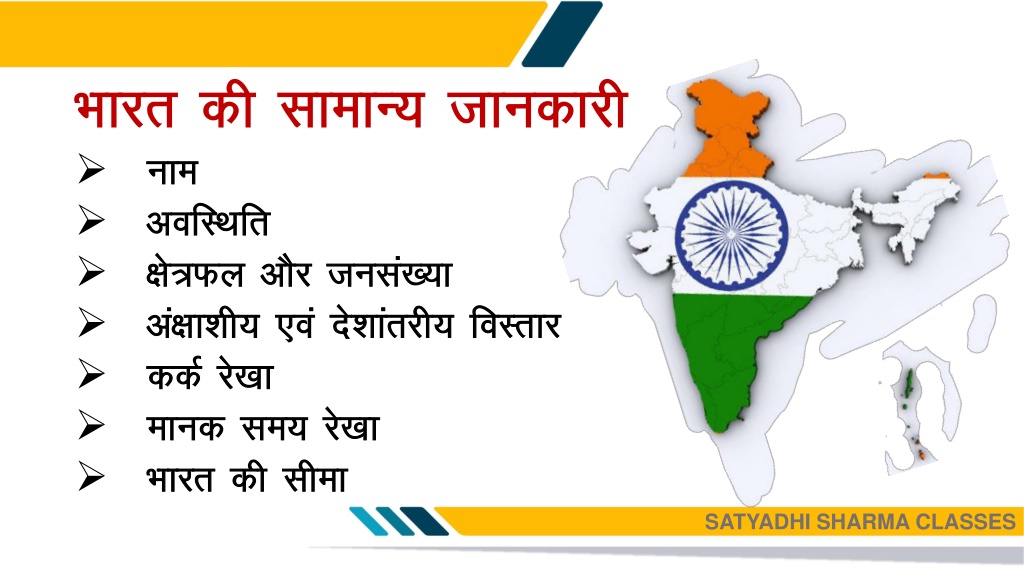 भारत की सामान्य जानकारी

➢ नाम
➢ अवस्थिति
➢ क्षेत्रफल और जनसंख्या
➢ अंक्षाशीय एवं देशांतरीय विस्तार
➢ कर्क रेखा
➢ मानक समय रेखा
➢ भारत की सीमा

SATYADHI SHARMA CLASSES